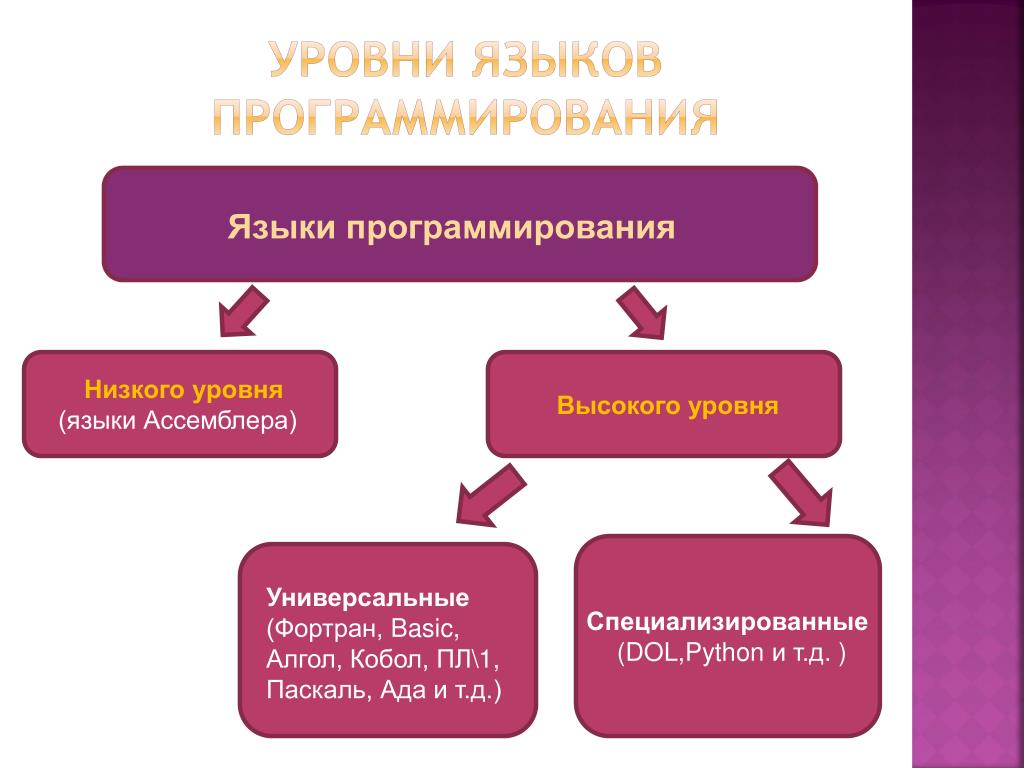 УРОВНИ ЯЗЫКОВ ПРОГРАММИРОВАНИЯ

Языки программирования

Низкого уровня
(языки Ассемблера)

Высокого уровня

Универсальные
(Фортран, Basic,
Алгол, Кобол, ПЛ\1,
Паскаль, Ада и т.д.)

Специализированные
(DOL,Python и т.д. )